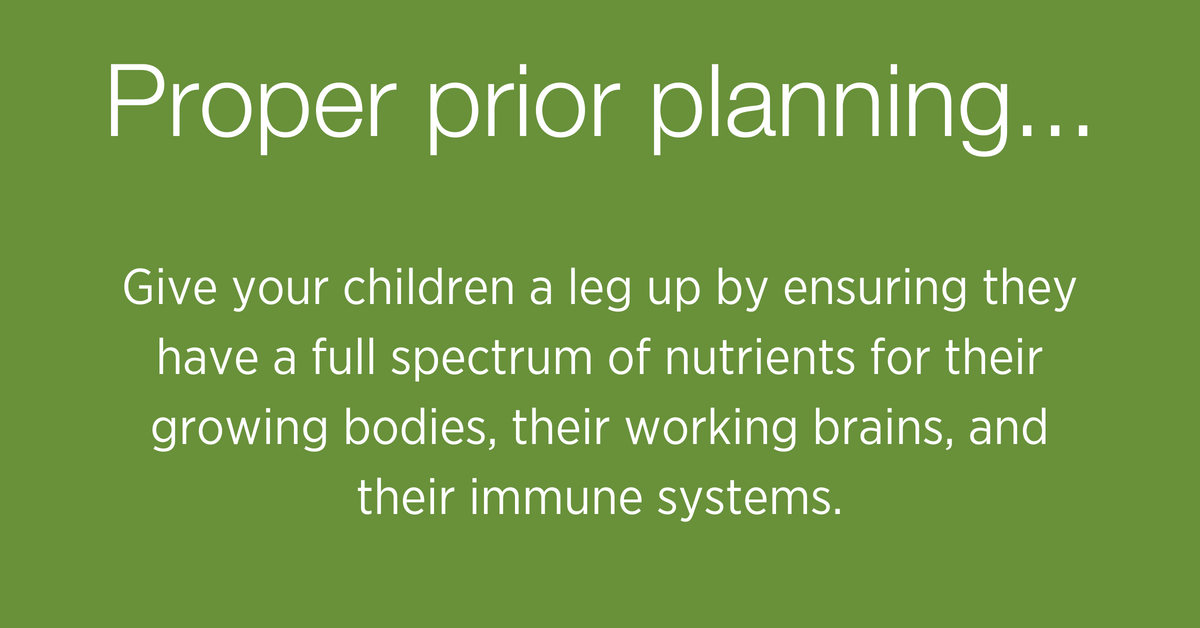 Proper prior planning...

Give your children a leg up by ensuring they have a full spectrum of nutrients for their growing bodies, their working brains, and their immune systems.